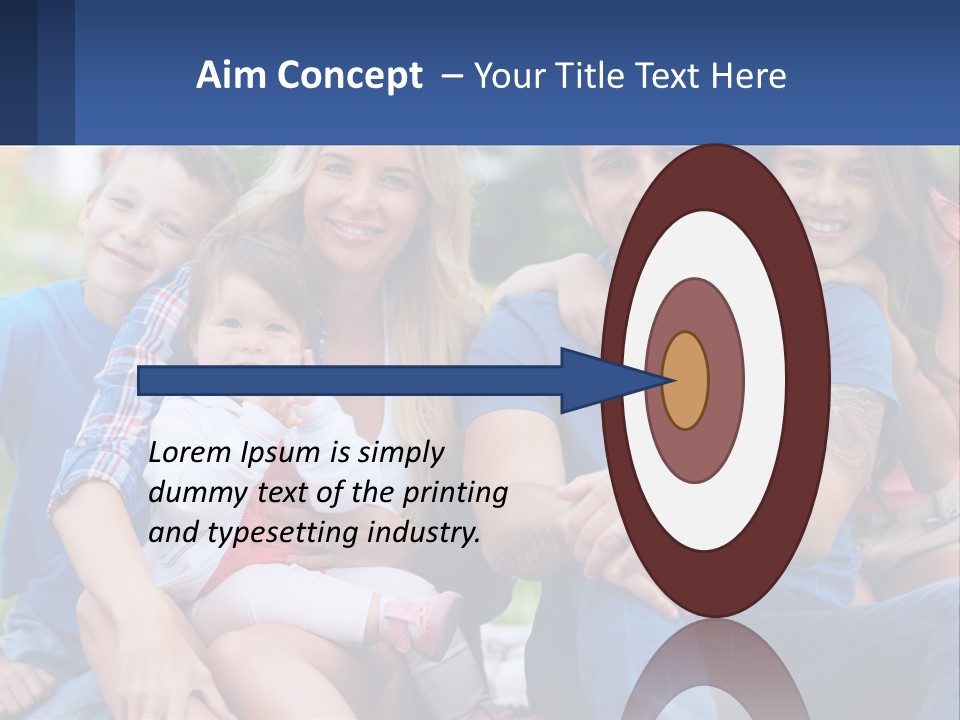 Aim Concept – Your Title Text Here

Lorem Ipsum is simply dummy text of the printing and typesetting industry.